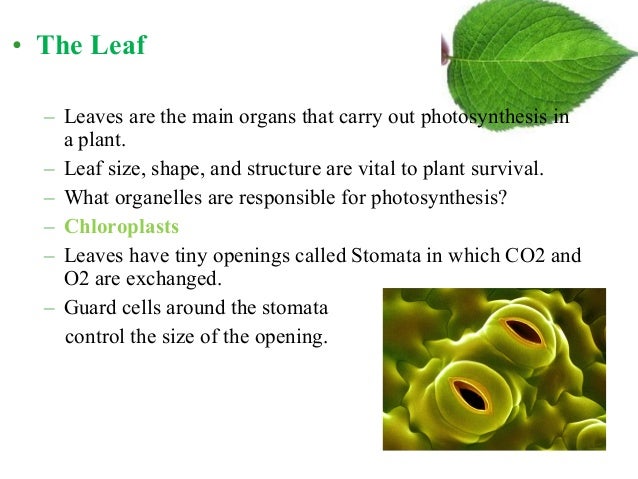 • The Leaf

– Leaves are the main organs that carry out photosynthesis in a plant.
– Leaf size, shape, and structure are vital to plant survival.
– What organelles are responsible for photosynthesis?
– Chloroplasts
– Leaves have tiny openings called Stomata in which CO2 and O2 are exchanged.
– Guard cells around the stomata control the size of the opening.